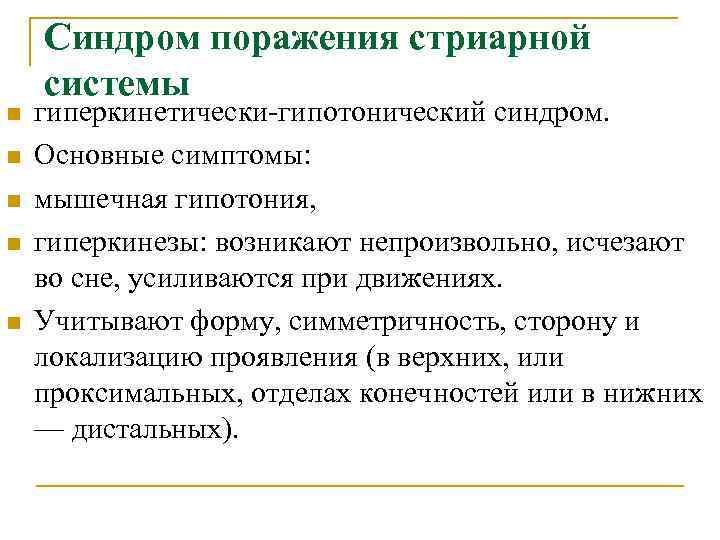 Синдром поражения стриарной системы

гиперкинетически-гипотонический синдром.

Основные симптомы:

мышечная гипотония,

гиперкинезы: возникают непроизвольно, исчезают во сне, усиливаются при движениях.

Учитывают форму, симметричность, сторону и локализацию проявления (в верхних, или проксимальных, отделах конечностей или в нижних — дистальных).